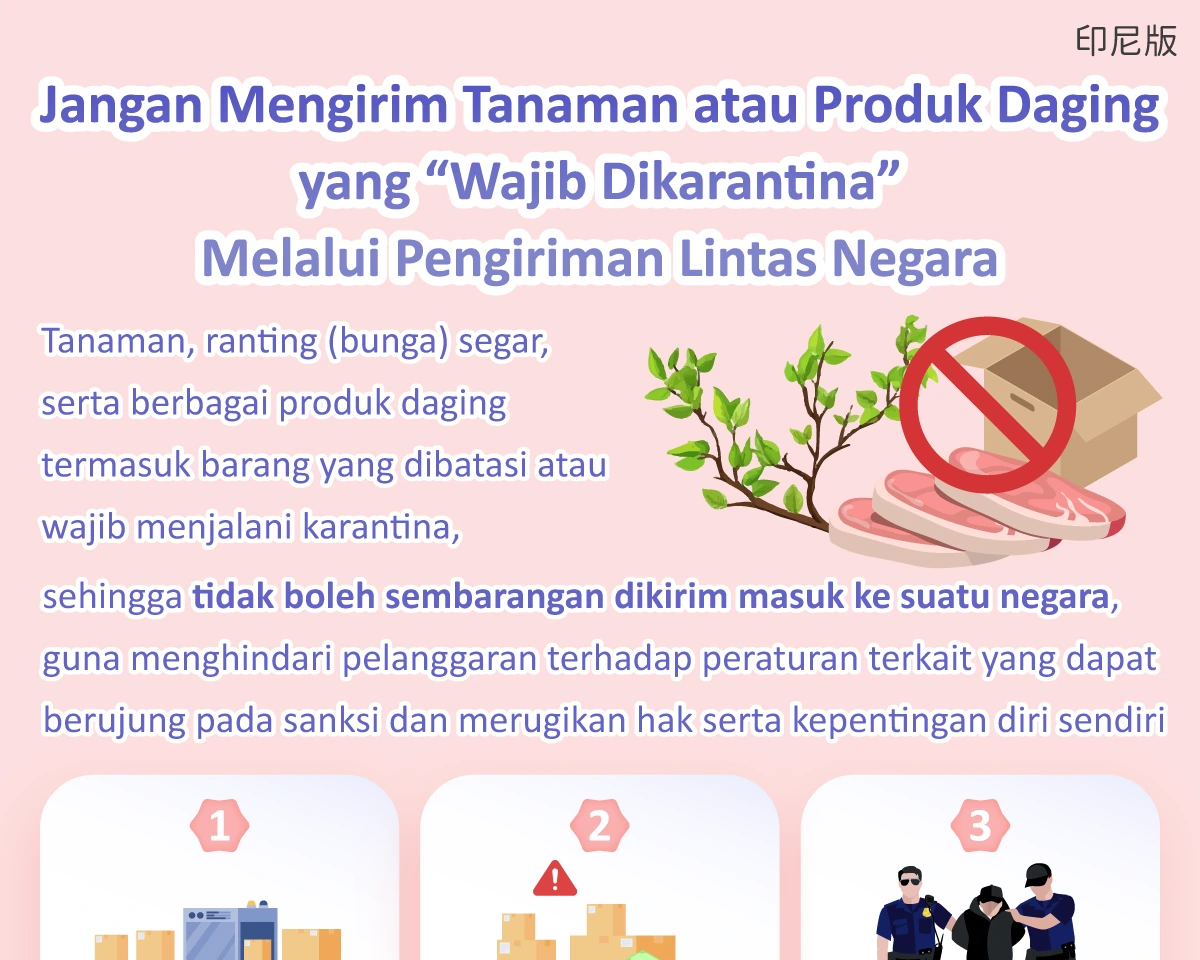 印尼版

Jangan Mengirim Tanaman atau Produk Daging yang “Wajib Dikarantina” Melalui Pengiriman Lintas Negara

Tanaman, ranting (bunga) segar, serta berbagai produk daging termasuk barang yang dibatasi atau wajib menjalani karantina,

sehingga tidak boleh sembarangan dikirim masuk ke suatu negara, guna menghindari pelanggaran terhadap peraturan terkait yang dapat berujung pada sanksi dan merugikan hak serta kepentingan diri sendiri

1

2

3